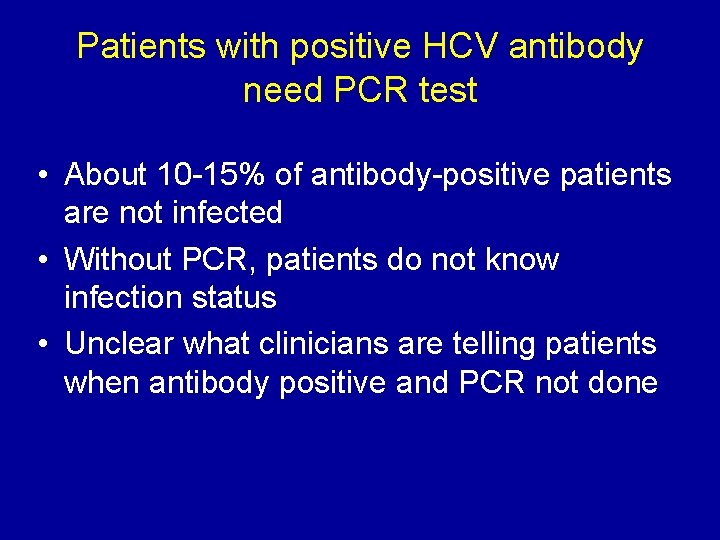 Patients with positive HCV antibody need PCR test

• About 10-15% of antibody-positive patients are not infected
• Without PCR, patients do not know infection status
• Unclear what clinicians are telling patients when antibody positive and PCR not done